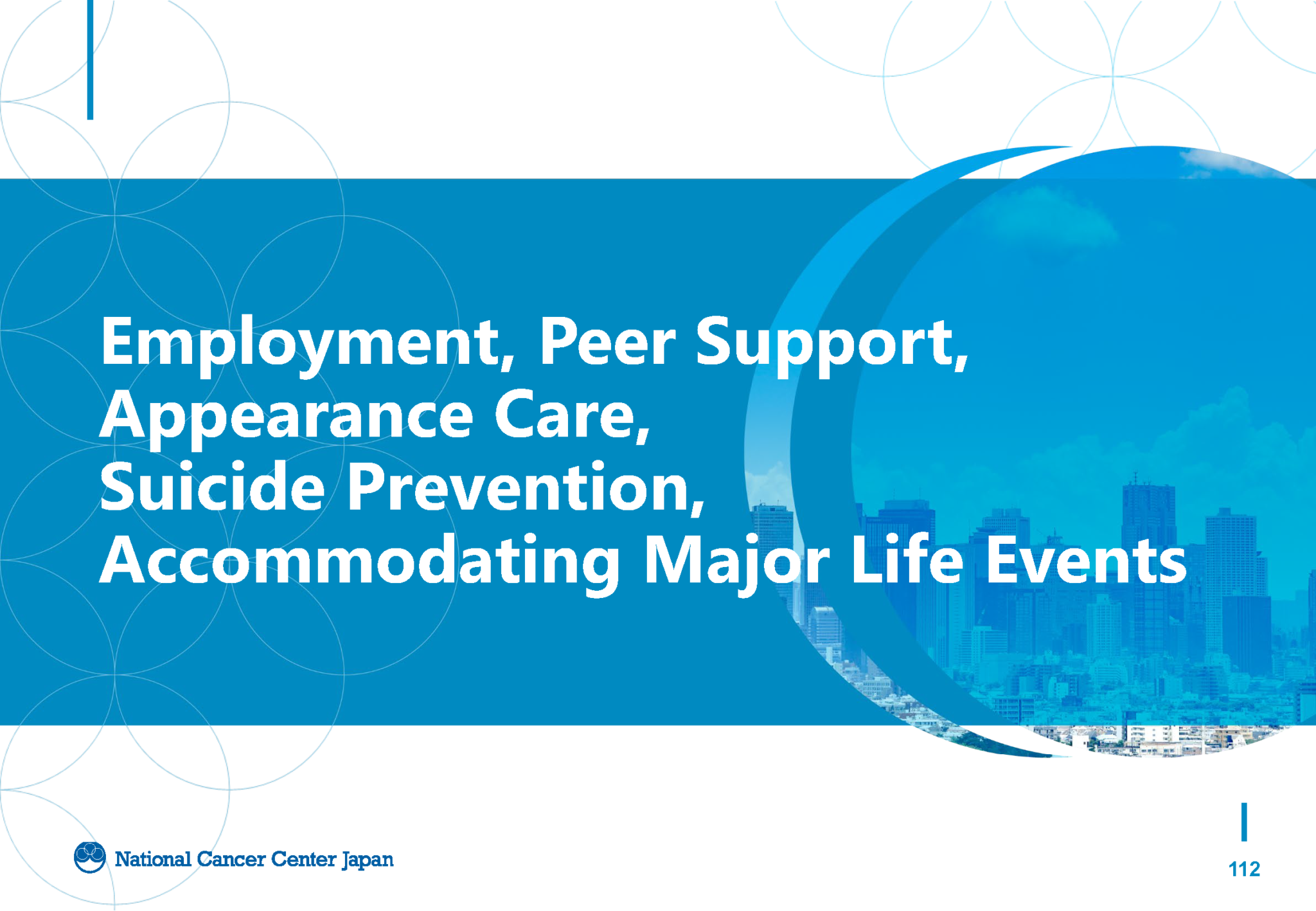 Employment, Peer Support, Appearance Care, Suicide Prevention, Accommodating Major Life Events

National Cancer Center Japan

112